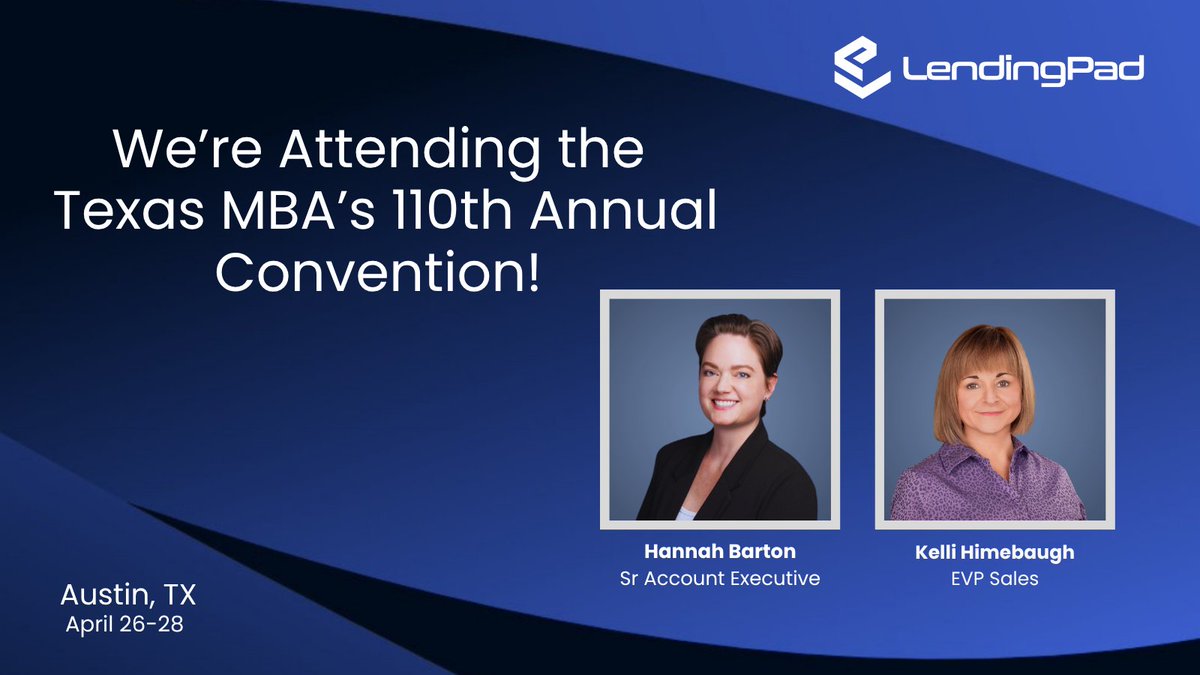 LendingPad

We're Attending the Texas MBA's 110th Annual Convention!

Hannah Barton
Sr Account Executive

Kelli Himebaugh
EVP Sales

Austin, TX
April 26-28